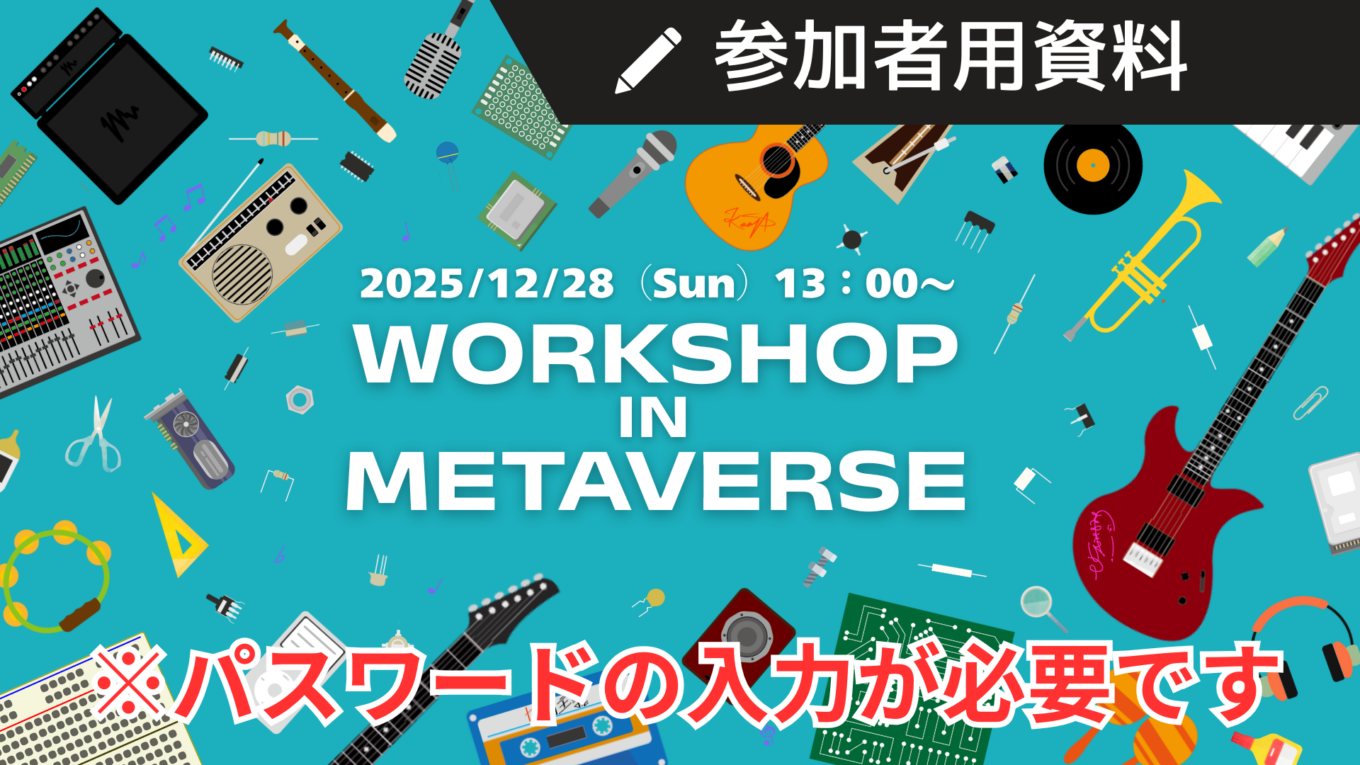 参加者用資料

2025/12/28（Sun）13：00～

WORKSHOP
IN
METAVERSE

※パスワードの入力が必要です